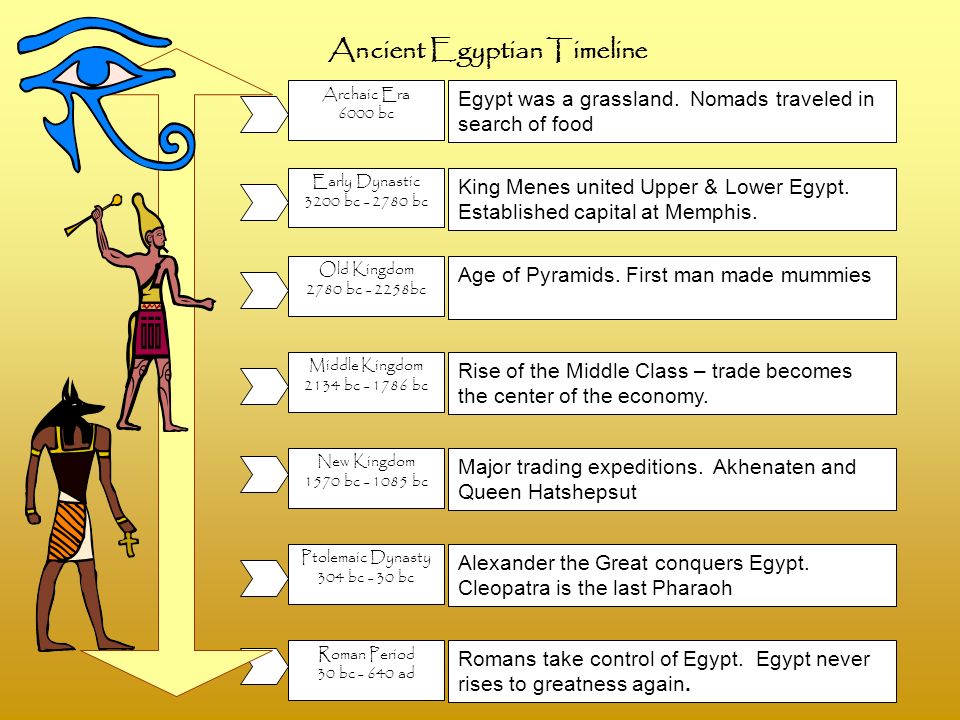 Ancient Egyptian Timeline

Archaic Era
6000 bc

Egypt was a grassland. Nomads traveled in search of food

Early Dynastic
3200 bc - 2780 bc

King Menes united Upper & Lower Egypt. Established capital at Memphis.

Old Kingdom
2780 bc - 2258bc

Age of Pyramids. First man made mummies

Middle Kingdom
2134 bc - 1786 bc

Rise of the Middle Class – trade becomes the center of the economy.

New Kingdom
1570 bc - 1085 bc

Major trading expeditions. Akhenaten and Queen Hatshepsut

Ptolemaic Dynasty
304 bc - 30 bc

Alexander the Great conquers Egypt. Cleopatra is the last Pharaoh

Roman Period
30 bc - 640 ad

Romans take control of Egypt. Egypt never rises to greatness again.